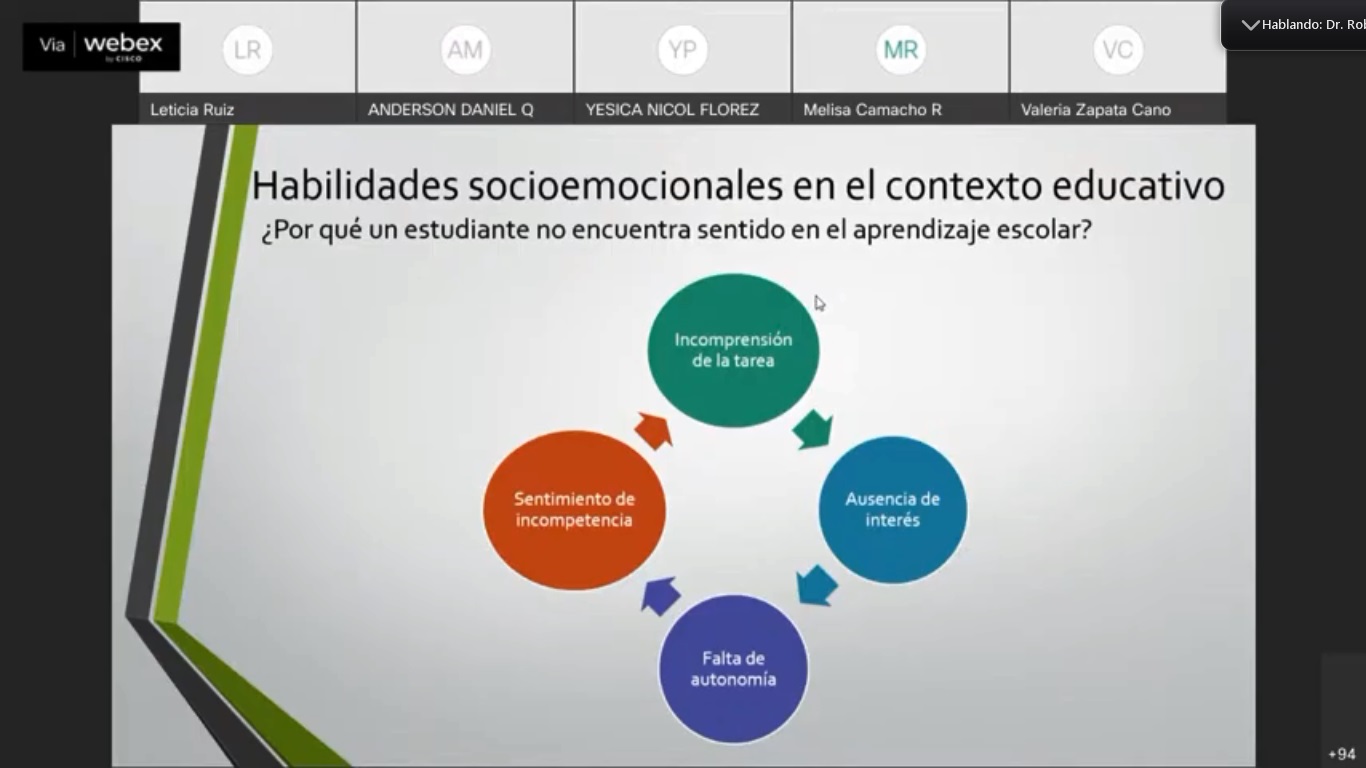 Via webex by CISCO

LR
Leticia Ruiz

AM
ANDERSON DANIEL Q

YP
YESICA NICOL FLOREZ

MR
Melisa Camacho R

VC
Valeria Zapata Cano

Hablando: Dr. Rob

Habilidades socioemocionales en el contexto educativo

¿Por qué un estudiante no encuentra sentido en el aprendizaje escolar?

Incomprensión de la tarea

Ausencia de interés

Falta de autonomía

Sentimiento de incompetencia

+94